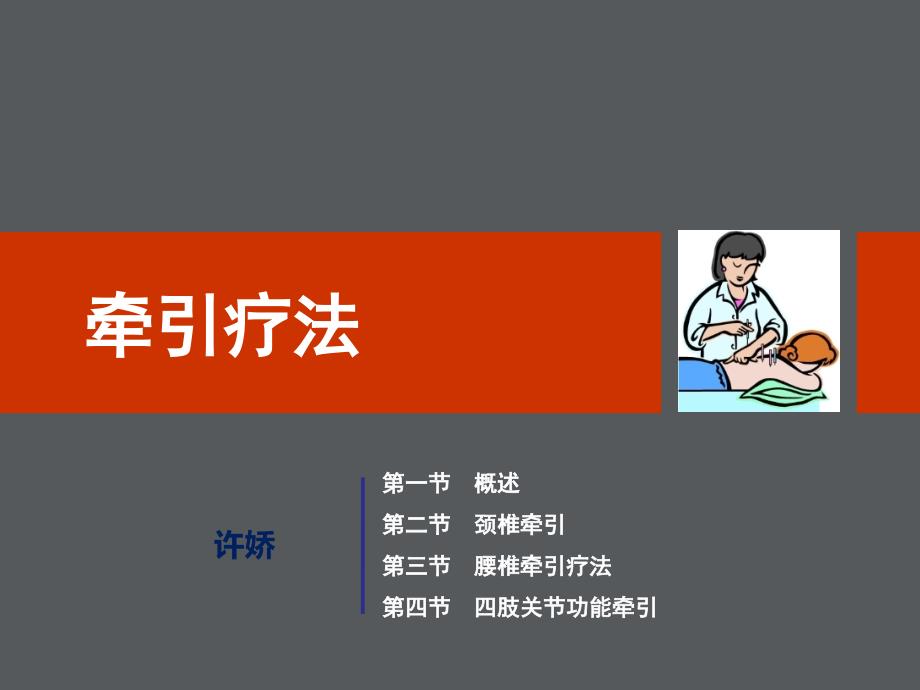 牵引疗法

许娇

第一节 概述
第二节 颈椎牵引
第三节 腰椎牵引疗法
第四节 四肢关节功能牵引